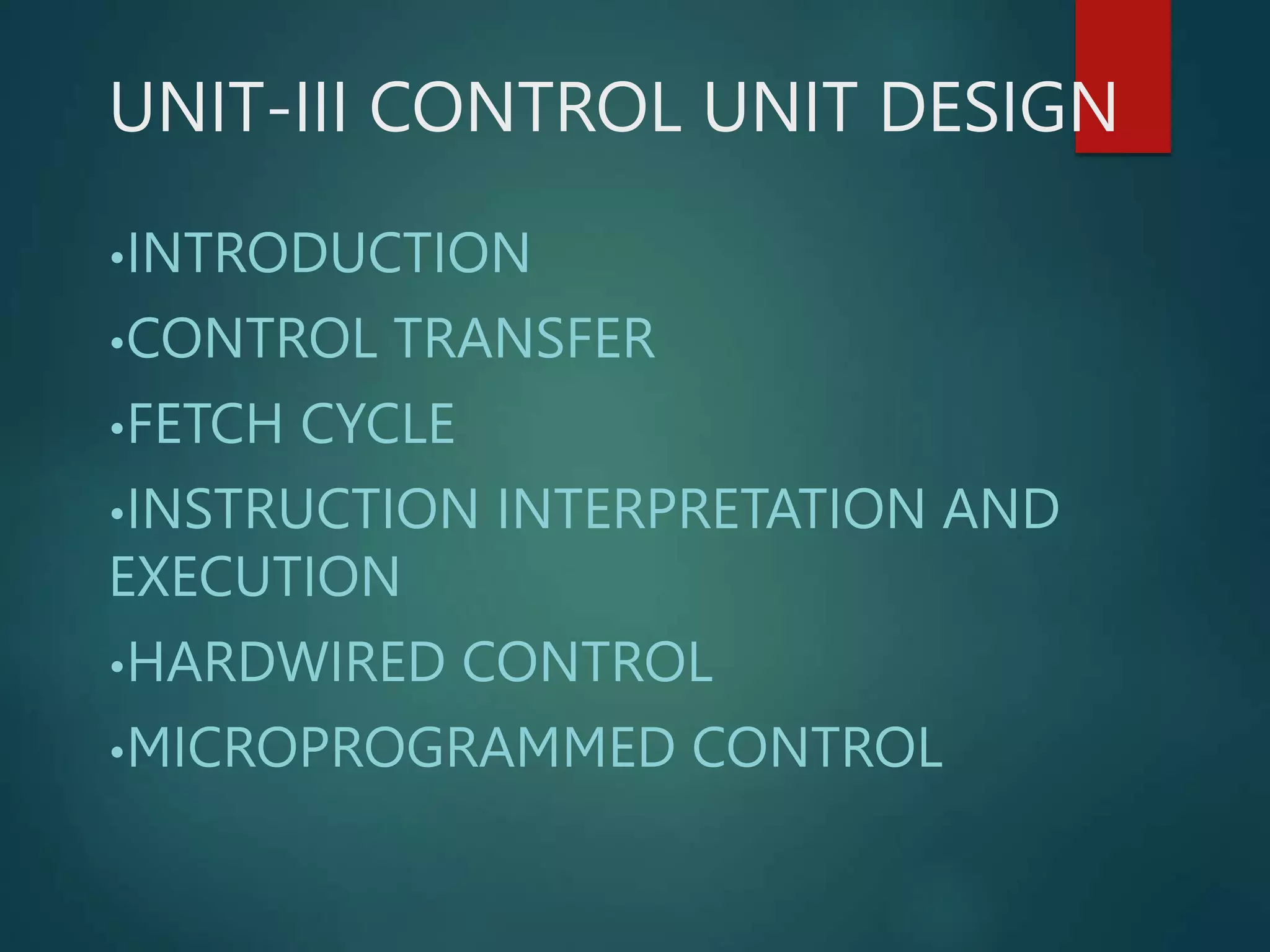 UNIT-III CONTROL UNIT DESIGN

•INTRODUCTION

•CONTROL TRANSFER

•FETCH CYCLE

•INSTRUCTION INTERPRETATION AND EXECUTION

•HARDWIRED CONTROL

•MICROPROGRAMMED CONTROL